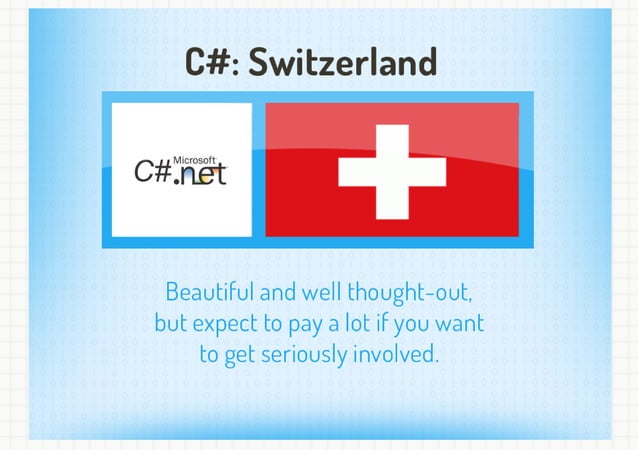 C#: Switzerland

Microsoft
C#.net

Beautiful and well thought-out, but expect to pay a lot if you want to get seriously involved.